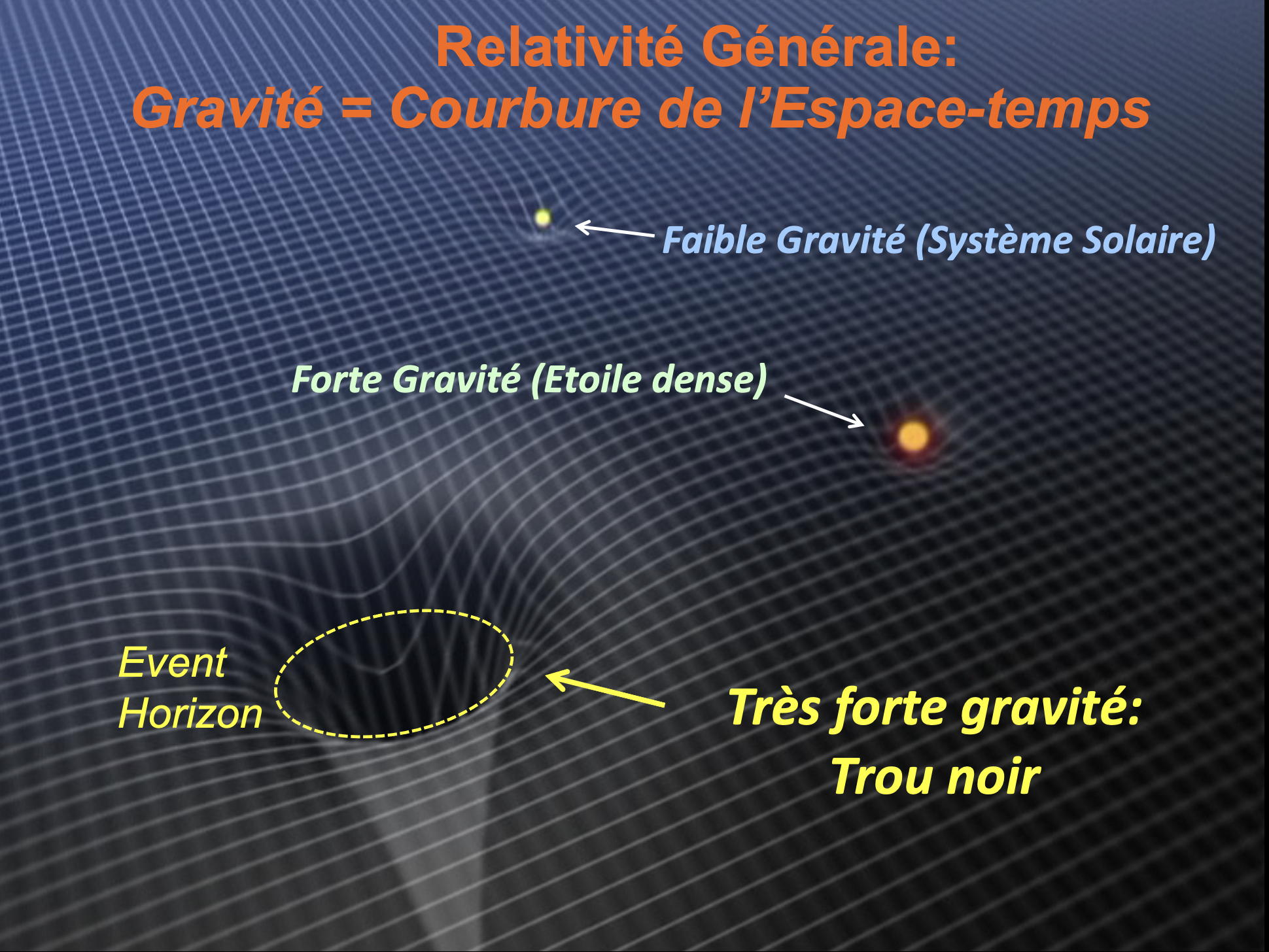 Relativité Générale:
Gravité = Courbure de l'Espace-temps

Faible Gravité (Système Solaire)

Forte Gravité (Etoile dense)

Event Horizon

Très forte gravité:
Trou noir